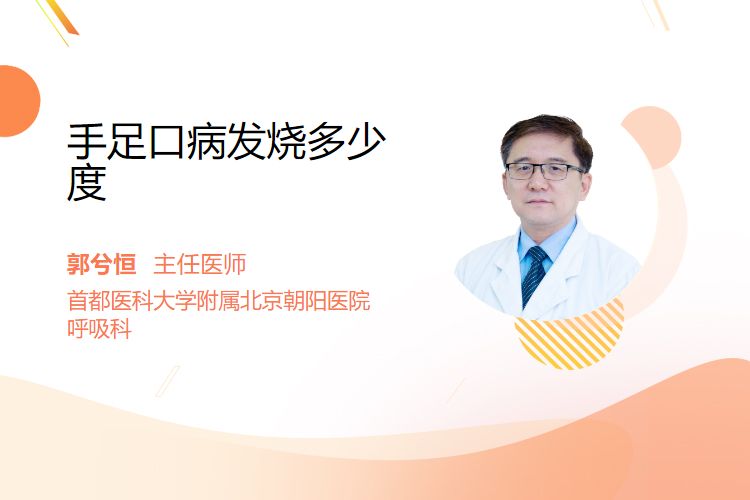 手足口病发烧多少度

郭兮恒 主任医师

首都医科大学附属北京朝阳医院呼吸科